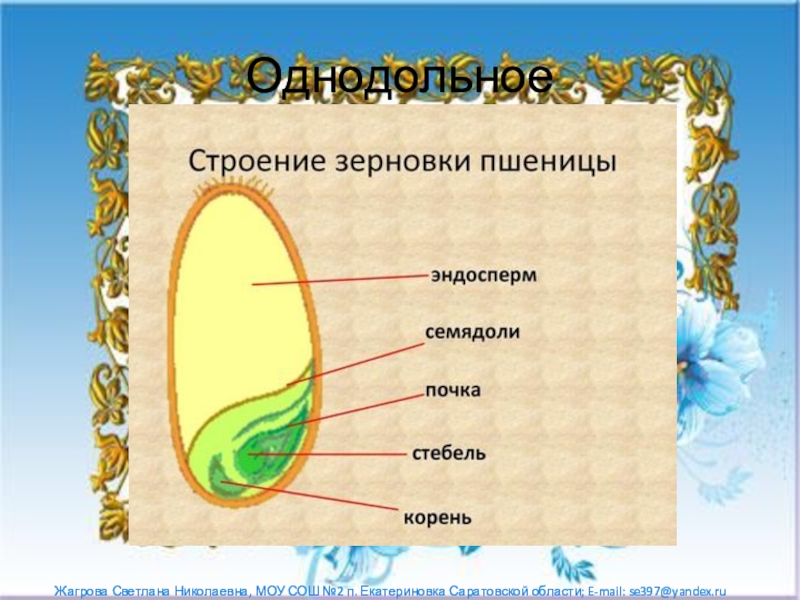 Однодольное

Строение зерновки пшеницы

эндосперм

семядоли

почка

стебель

корень

Жагрова Светлана Николаевна, МОУ СОШ №2 п. Екатериновка Саратовской области; E-mail: se397@yandex.ru